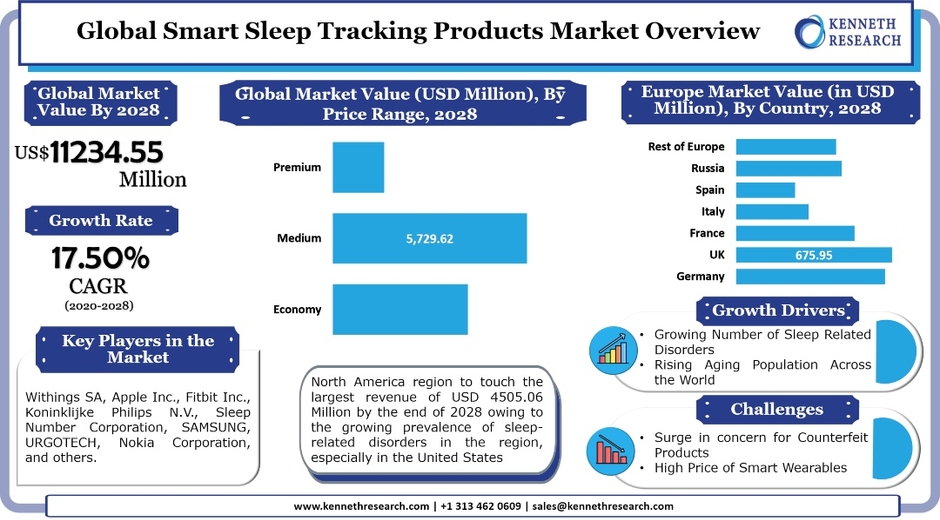 Global Smart Sleep Tracking Products Market Overview

KENNETH RESEARCH

Global Market Value By 2028

US$11234.55 Million

Growth Rate

17.50% CAGR (2020-2028)

Key Players in the Market

Withings SA, Apple Inc., Fitbit Inc., Koninklijke Philips N.V., Sleep Number Corporation, SAMSUNG, URGOTECH, Nokia Corporation, and others.

Global Market Value (USD Million), By Price Range, 2028

Premium

Medium 5,729.62

Economy

North America region to touch the largest revenue of USD 4505.06 Million by the end of 2028 owing to the growing prevalence of sleep-related disorders in the region, especially in the United States

Europe Market Value (in USD Million), By Country, 2028

Rest of Europe

Russia

Spain

Italy

France

UK 675.95

Germany

Growth Drivers

• Growing Number of Sleep Related Disorders
• Rising Aging Population Across the World

Challenges

• Surge in concern for Counterfeit Products
• High Price of Smart Wearables

www.kennethresearch.com | +1 313 462 0609 | sales@kennethresearch.com